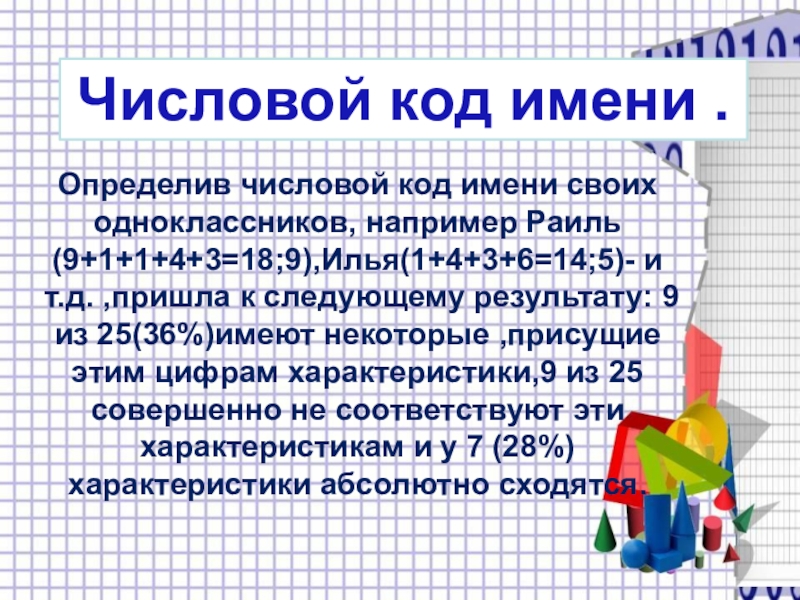 Числовой код имени .

Определив числовой код имени своих одноклассников, например Раиль (9+1+1+4+3=18;9),Илья(1+4+3+6=14;5)- и т.д. ,пришла к следующему результату: 9 из 25(36%)имеют некоторые ,присущие этим цифрам характеристики,9 из 25 совершенно не соответствуют эти характеристикам и у 7 (28%) характеристики абсолютно сходятся.